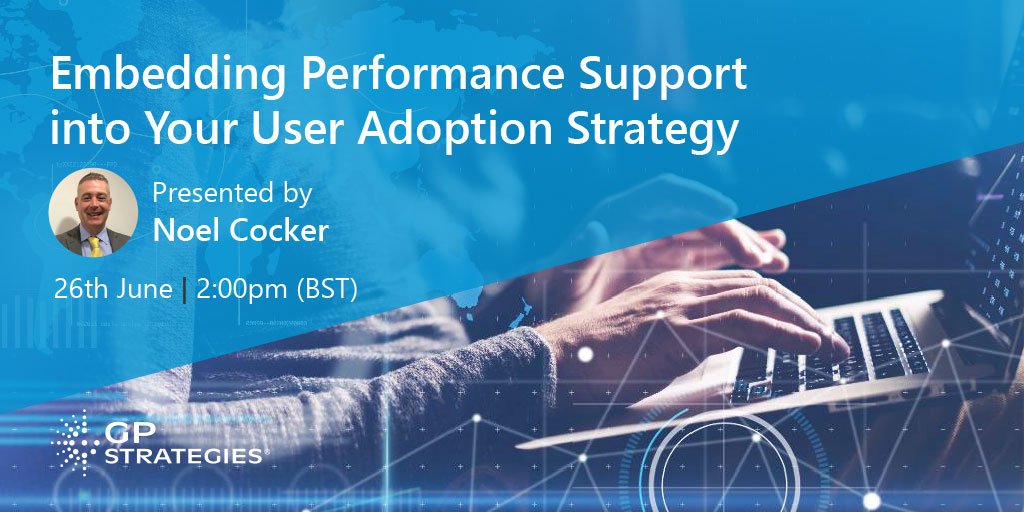 Embedding Performance Support into Your User Adoption Strategy

Presented by
Noel Cocker

26th June | 2:00pm (BST)

GP STRATEGIES®